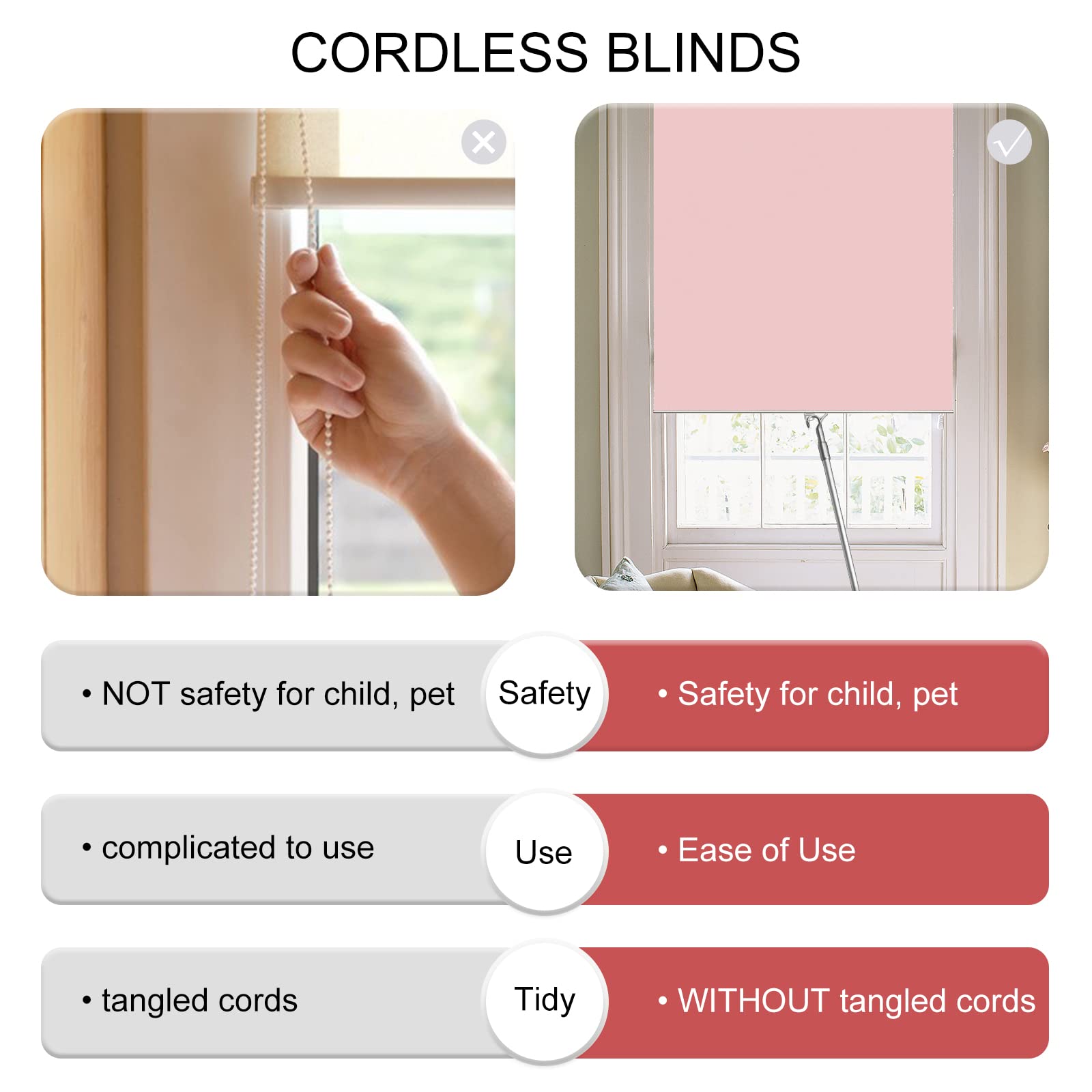 CORDLESS BLINDS

• NOT safety for child, pet

Safety

• Safety for child, pet

• complicated to use

Use

• Ease of Use

• tangled cords

Tidy

• WITHOUT tangled cords